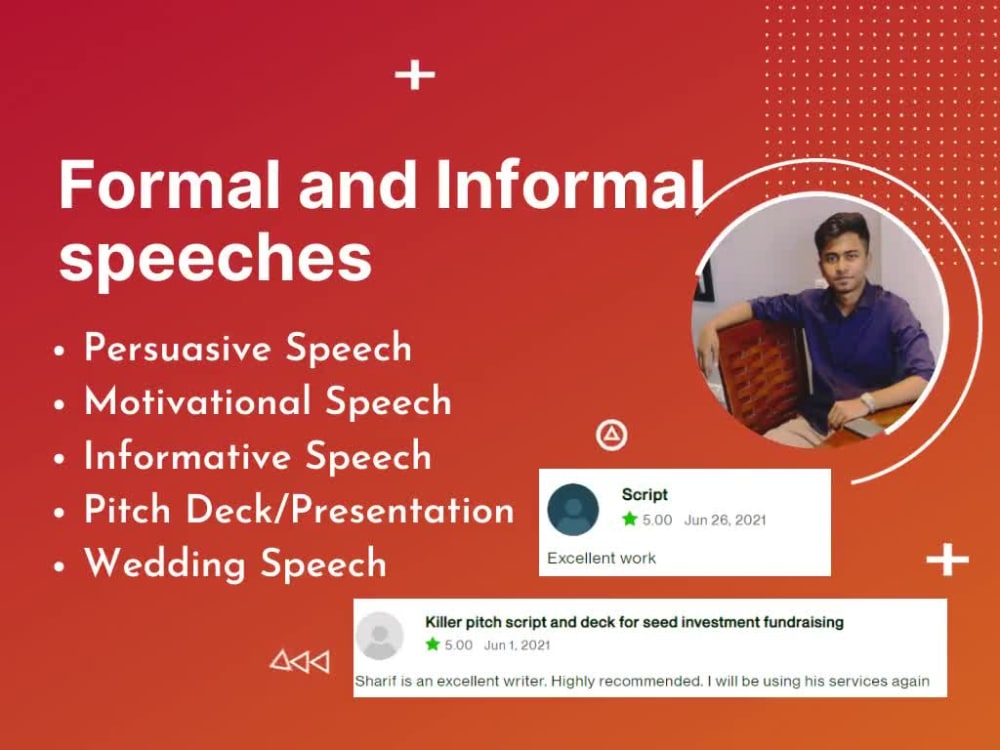 Formal and Informal speeches

• Persuasive Speech
• Motivational Speech
• Informative Speech
• Pitch Deck/Presentation
• Wedding Speech

Script
5.00 Jun 26, 2021
Excellent work

Killer pitch script and deck for seed investment fundraising
5.00 Jun 1, 2021
Sharif is an excellent writer. Highly recommended. I will be using his services again